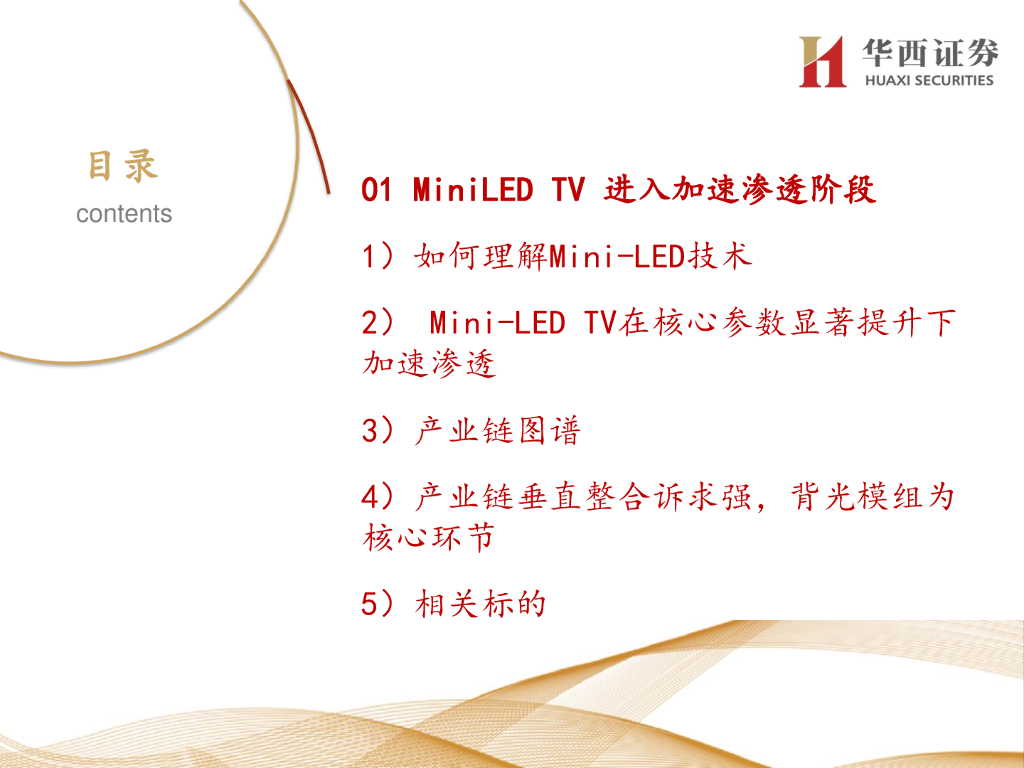 华西证券
HUAXI SECURITIES

目录
contents

01 MiniLED TV 进入加速渗透阶段

1）如何理解Mini-LED技术

2） Mini-LED TV在核心参数显著提升下加速渗透

3）产业链图谱

4）产业链垂直整合诉求强，背光模组为核心环节

5）相关标的